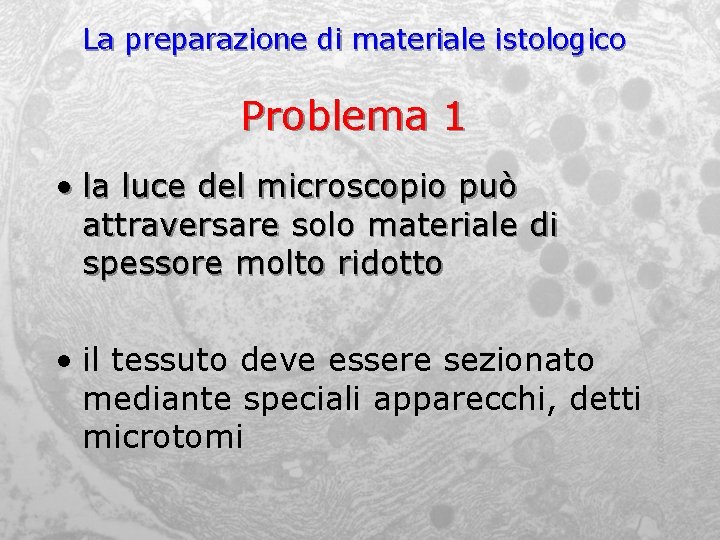 La preparazione di materiale istologico

Problema 1

• la luce del microscopio può attraversare solo materiale di spessore molto ridotto

• il tessuto deve essere sezionato mediante speciali apparecchi, detti microtomi